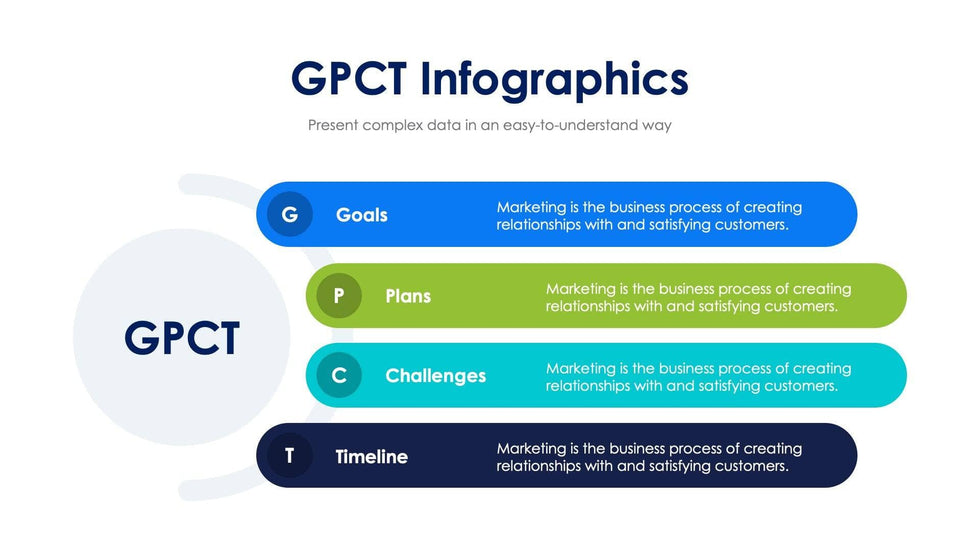 GPCT Infographics

Present complex data in an easy-to-understand way

GPCT

G Goals Marketing is the business process of creating relationships with and satisfying customers.

P Plans Marketing is the business process of creating relationships with and satisfying customers.

C Challenges Marketing is the business process of creating relationships with and satisfying customers.

T Timeline Marketing is the business process of creating relationships with and satisfying customers.